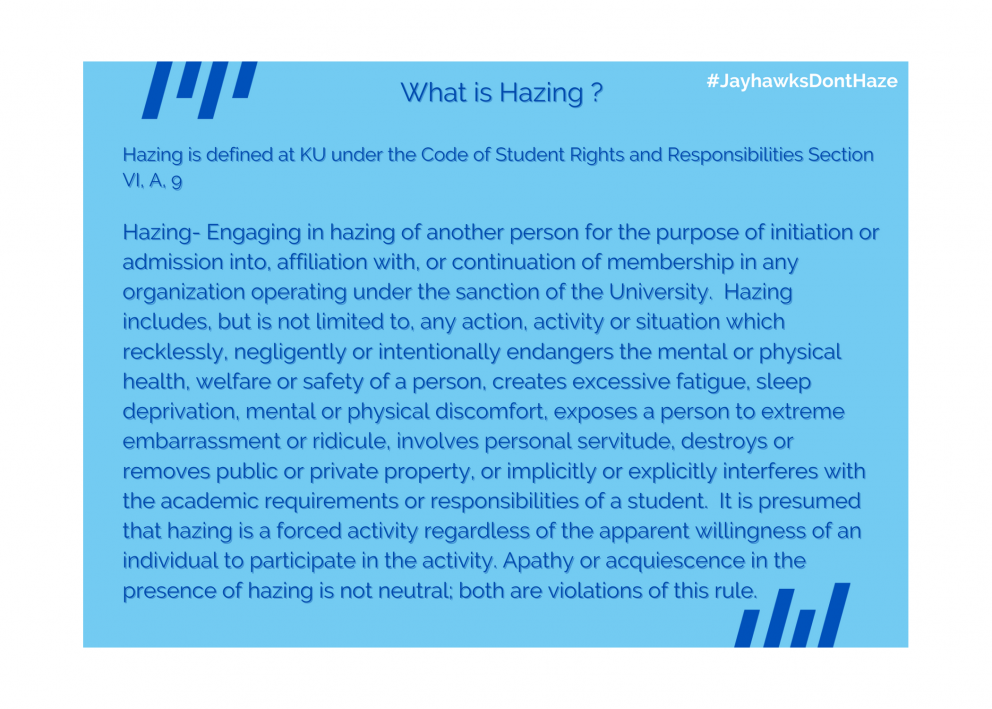 What is Hazing ?

#JayhawksDontHaze

Hazing is defined at KU under the Code of Student Rights and Responsibilities Section VI, A, 9

Hazing- Engaging in hazing of another person for the purpose of initiation or admission into, affiliation with, or continuation of membership in any organization operating under the sanction of the University. Hazing includes, but is not limited to, any action, activity or situation which recklessly, negligently or intentionally endangers the mental or physical health, welfare or safety of a person, creates excessive fatigue, sleep deprivation, mental or physical discomfort, exposes a person to extreme embarrassment or ridicule, involves personal servitude, destroys or removes public or private property, or implicitly or explicitly interferes with the academic requirements or responsibilities of a student. It is presumed that hazing is a forced activity regardless of the apparent willingness of an individual to participate in the activity. Apathy or acquiescence in the presence of hazing is not neutral; both are violations of this rule.